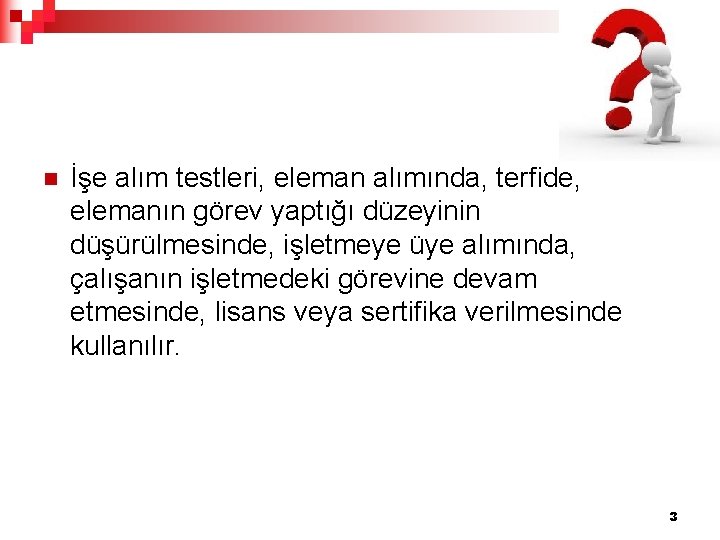 İşe alım testleri, eleman alımında, terfide, elemanın görev yaptığı düzeyinin düşürülmesinde, işletmeye üye alımında, çalışanın işletmedeki görevine devam etmesinde, lisans veya sertifika verilmesinde kullanılır.

3